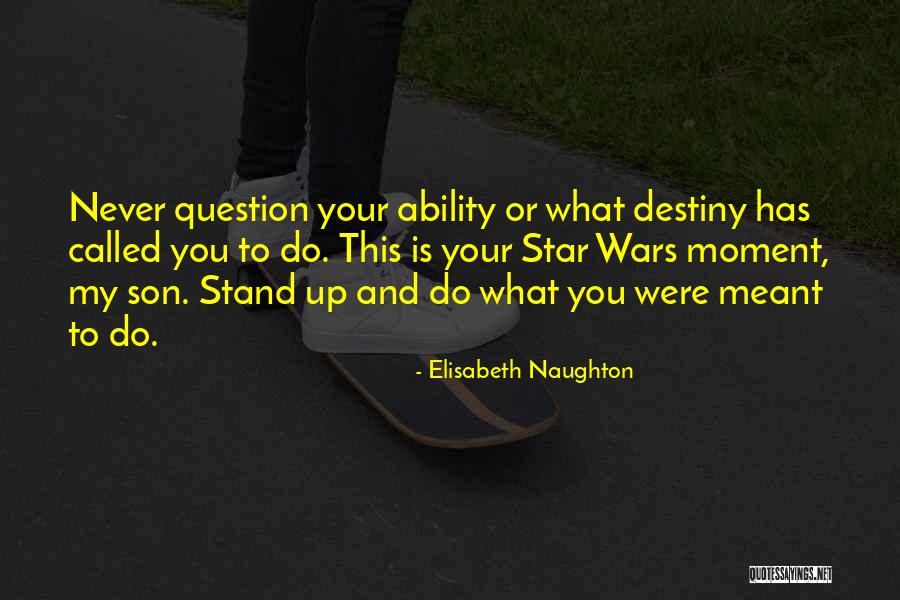 Never question your ability or what destiny has called you to do. This is your Star Wars moment, my son. Stand up and do what you were meant to do.

- Elisabeth Naughton

QUOTESSAYINGS.NET